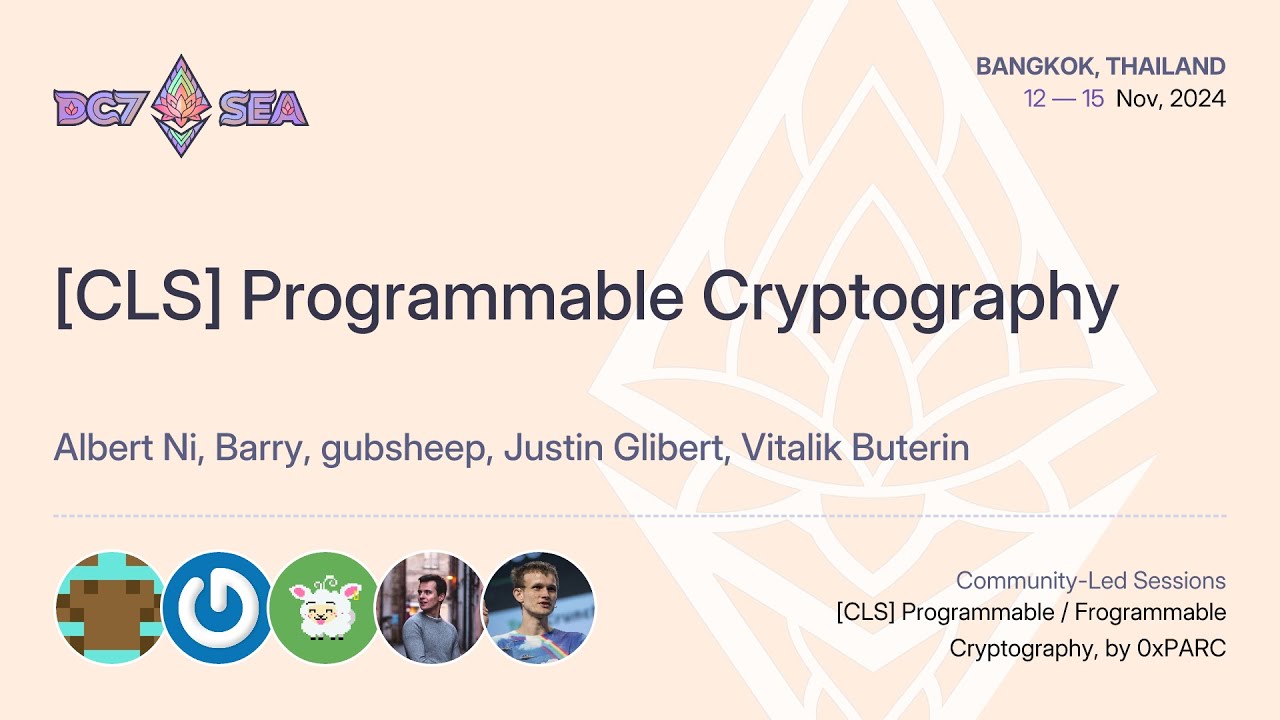 DC7 SEA

BANGKOK, THAILAND
12 — 15 Nov, 2024

[CLS] Programmable Cryptography

Albert Ni, Barry, gubsheep, Justin Glibert, Vitalik Buterin

Community-Led Sessions
[CLS] Programmable / Frogrammable Cryptography, by 0xPARC